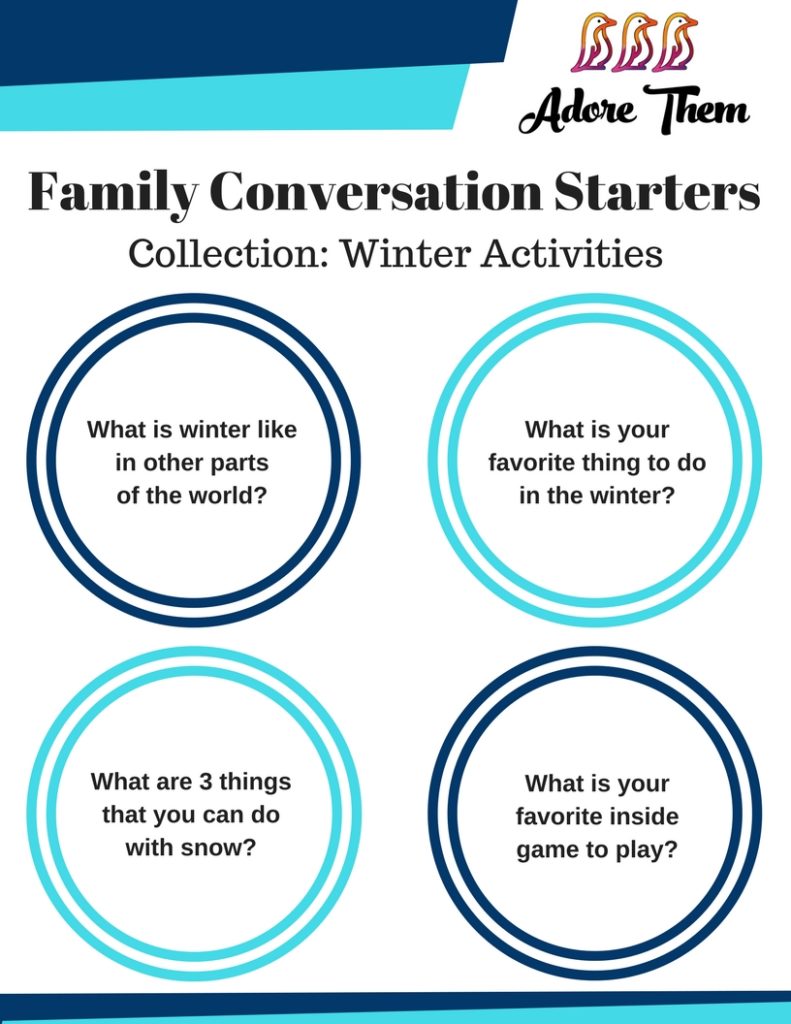 Adore Them

Family Conversation Starters

Collection: Winter Activities

What is winter like in other parts of the world?

What is your favorite thing to do in the winter?

What are 3 things that you can do with snow?

What is your favorite inside game to play?